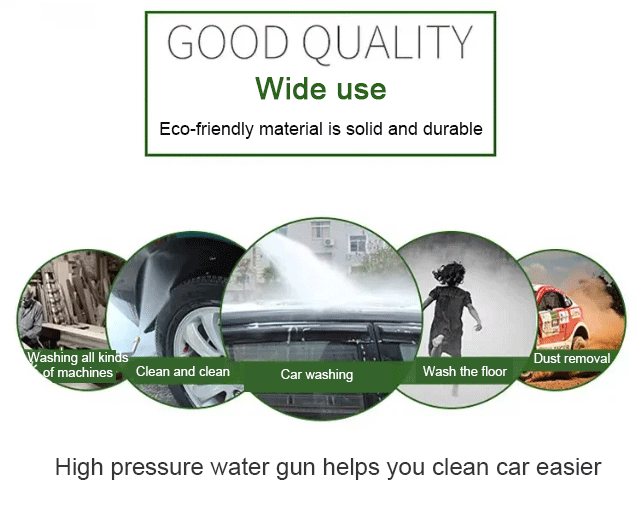 GOOD QUALITY
Wide use
Eco-friendly material is solid and durable

Washing all kinds of machines
Clean and clean
Car washing
Wash the floor
Dust removal

High pressure water gun helps you clean car easier